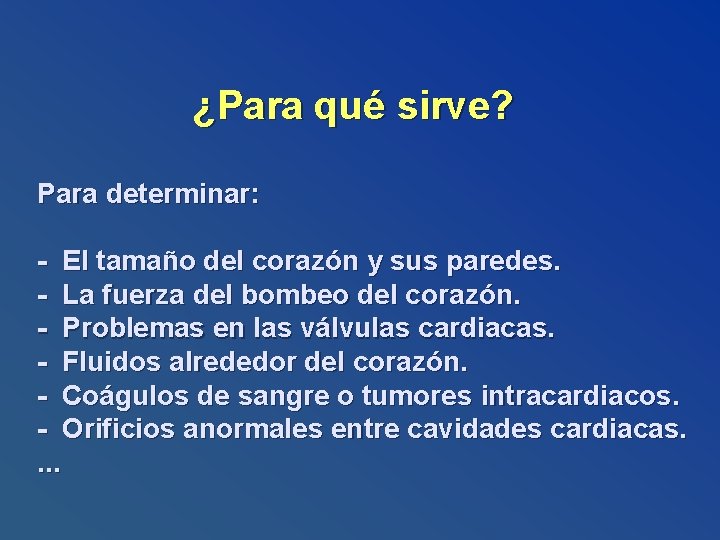 ¿Para qué sirve?

Para determinar:

- El tamaño del corazón y sus paredes.
- La fuerza del bombeo del corazón.
- Problemas en las válvulas cardiacas.
- Fluidos alrededor del corazón.
- Coágulos de sangre o tumores intracardiacos.
- Orificios anormales entre cavidades cardiacas.
...